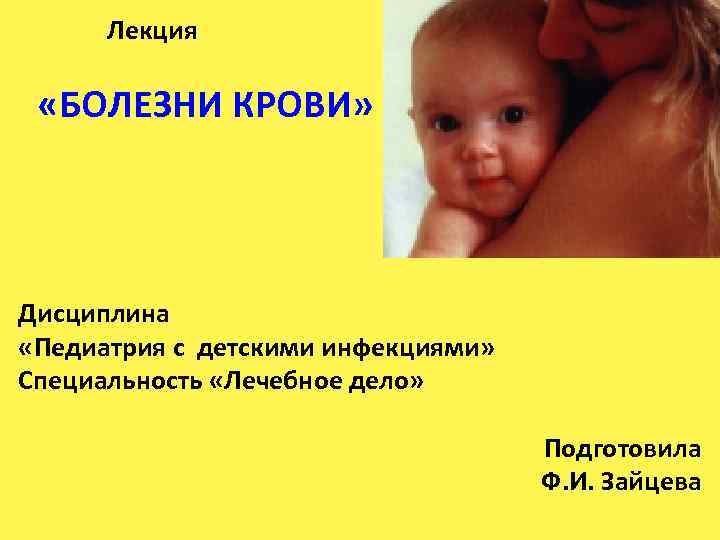 Лекция

«БОЛЕЗНИ КРОВИ»

Дисциплина
«Педиатрия с детскими инфекциями»
Специальность «Лечебное дело»

Подготовила
Ф.И. Зайцева